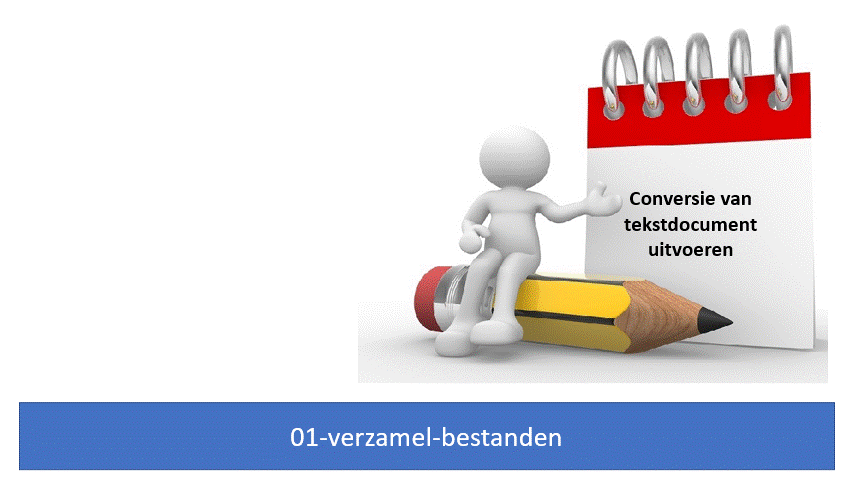 Conversie van tekstdocument uitvoeren

01-verzamel-bestanden